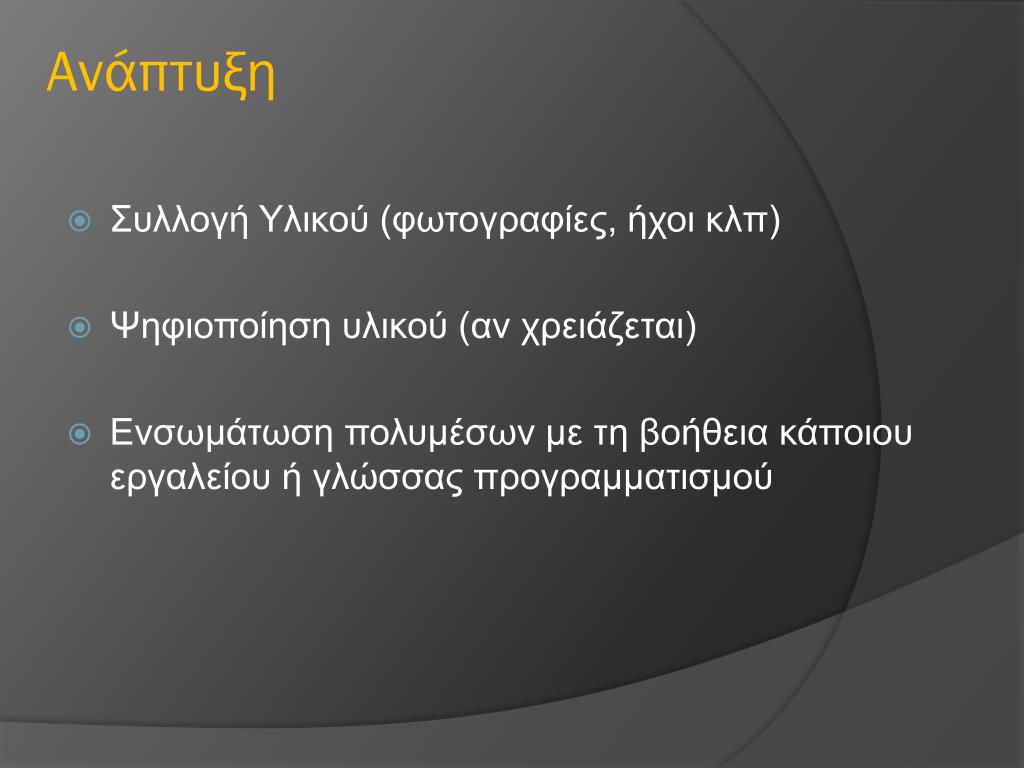 Ανάπτυξη

Συλλογή Υλικού (φωτογραφίες, ήχοι κλπ)

Ψηφιοποίηση υλικού (αν χρειάζεται)

Ενσωμάτωση πολυμέσων με τη βοήθεια κάποιου εργαλείου ή γλώσσας προγραμματισμού